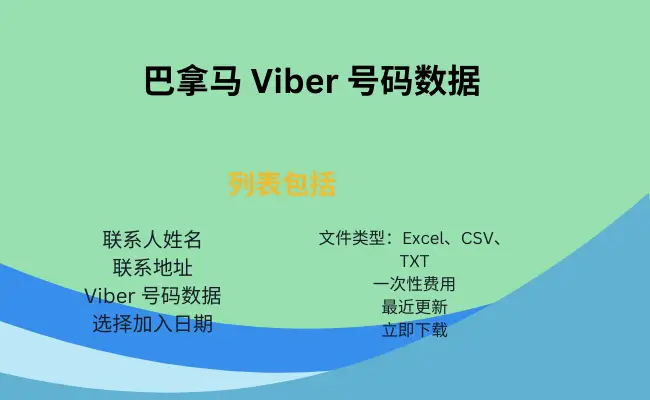 巴拿马 Viber 号码数据

列表包括

联系人姓名
联系地址
Viber 号码数据
选择加入日期

文件类型：Excel、CSV、TXT
一次性费用
最近更新
立即下载